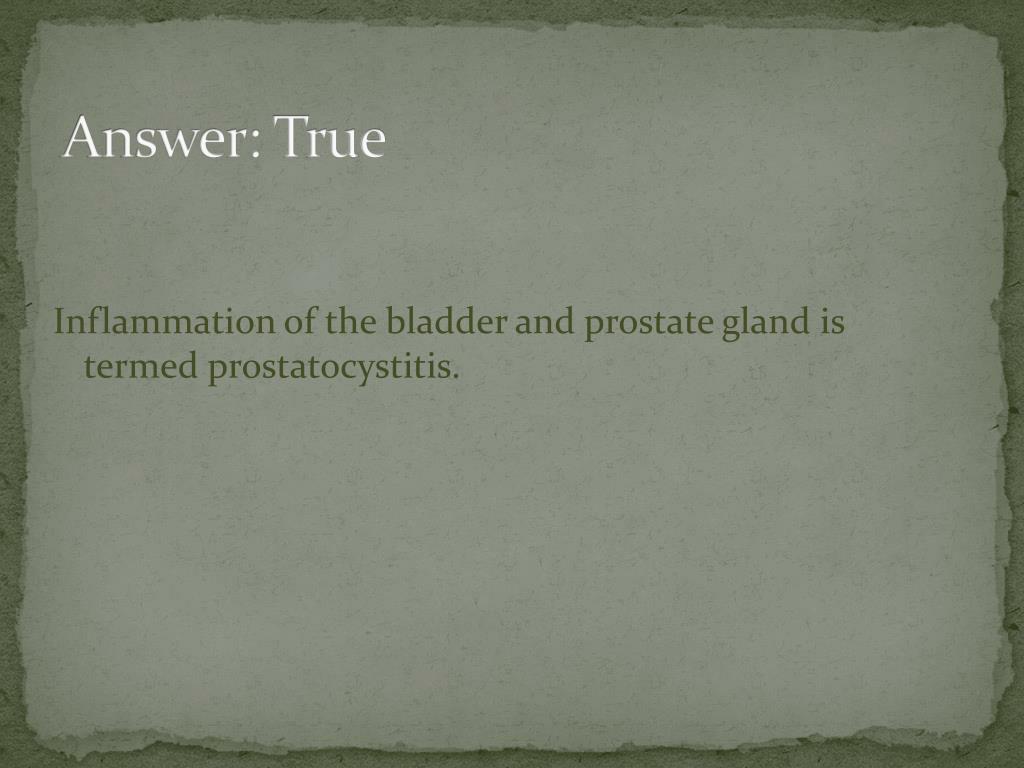 Answer: True

Inflammation of the bladder and prostate gland is termed prostatocystitis.